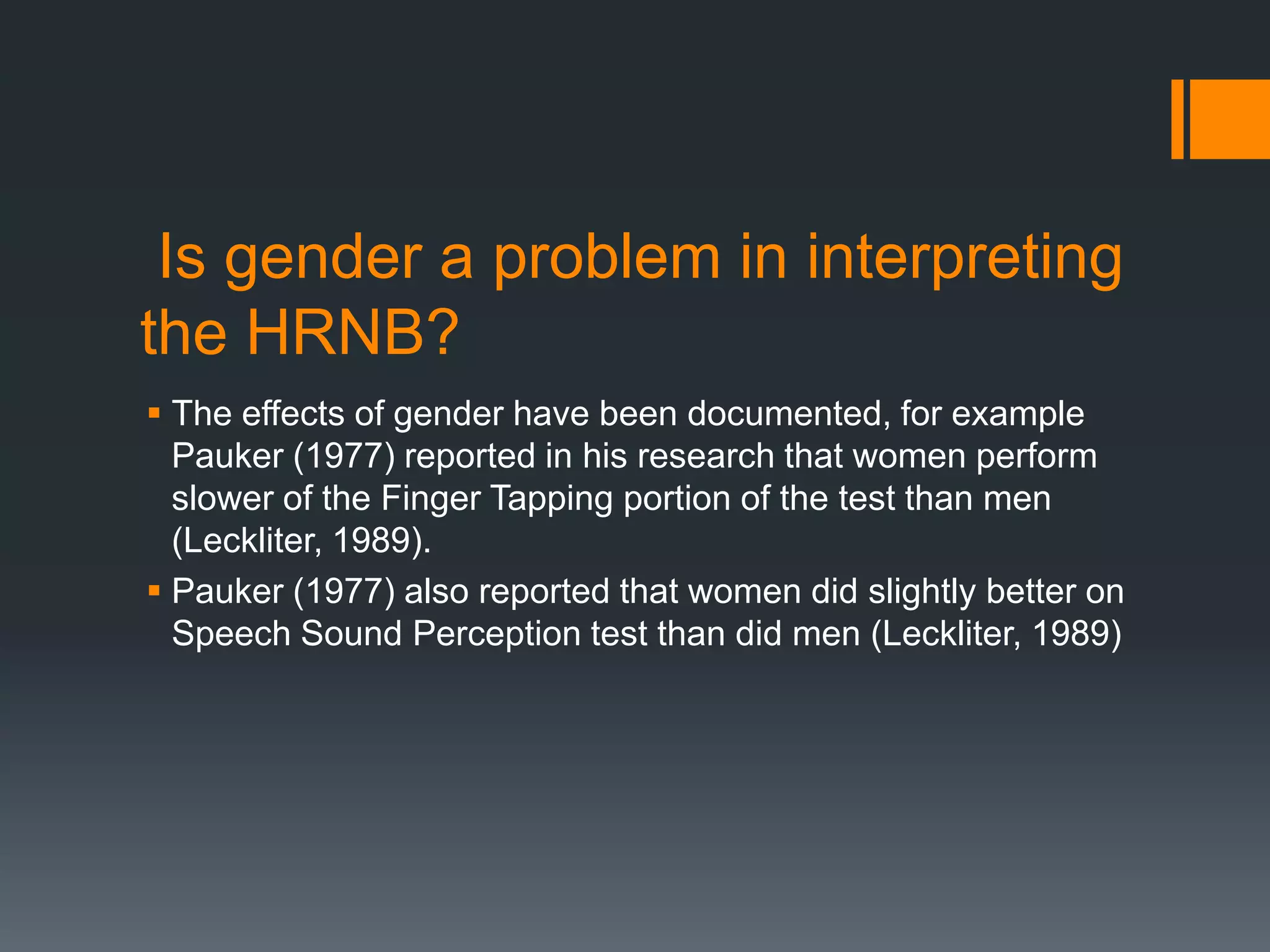 Is gender a problem in interpreting the HRNB?

▪ The effects of gender have been documented, for example Pauker (1977) reported in his research that women perform slower of the Finger Tapping portion of the test than men (Leckliter, 1989).

▪ Pauker (1977) also reported that women did slightly better on Speech Sound Perception test than did men (Leckliter, 1989)